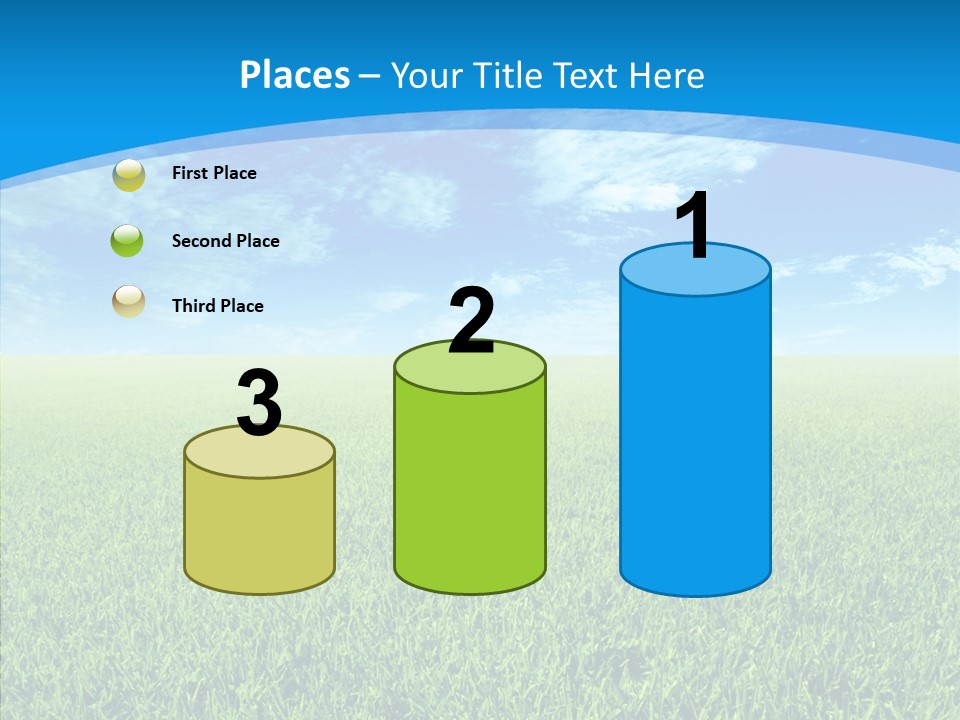 Places – Your Title Text Here

First Place

Second Place

Third Place

3

2

1